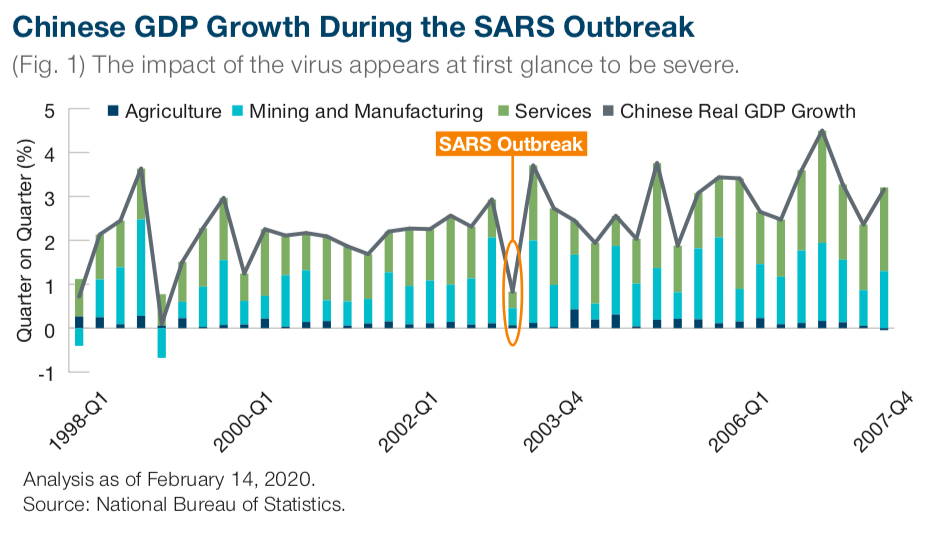 Chinese GDP Growth During the SARS Outbreak

(Fig. 1) The impact of the virus appears at first glance to be severe.

Agriculture
Mining and Manufacturing
Services
Chinese Real GDP Growth

SARS Outbreak

Quarter on Quarter (%)

5
4
3
2
1
0
-1

1998-Q1
2000-Q1
2002-Q1
2003-Q4
2006-Q1
2007-Q4

Analysis as of February 14, 2020.
Source: National Bureau of Statistics.